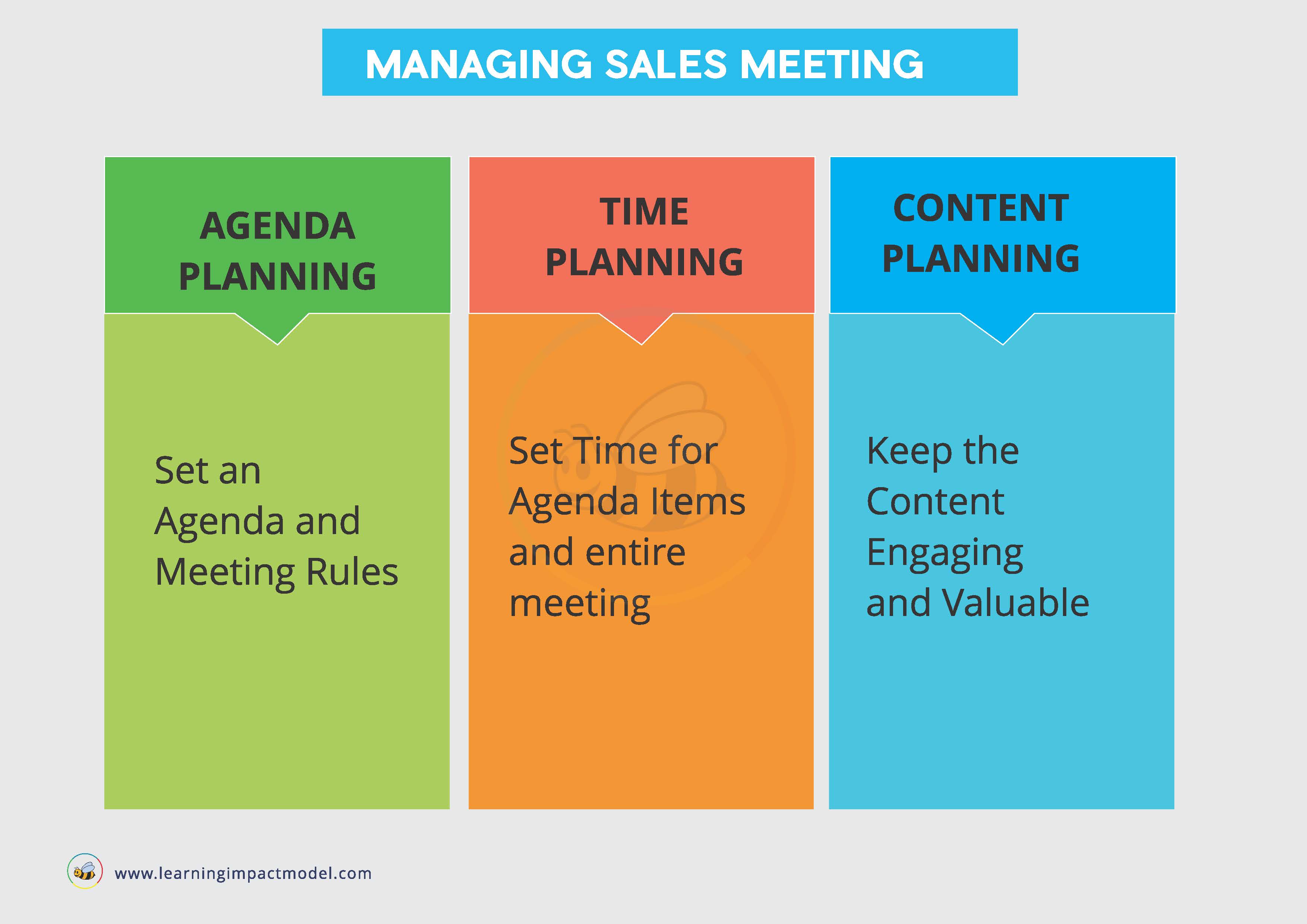 MANAGING SALES MEETING

AGENDA PLANNING

Set an Agenda and Meeting Rules

TIME PLANNING

Set Time for Agenda Items and entire meeting

CONTENT PLANNING

Keep the Content Engaging and Valuable

www.learningimpactmodel.com